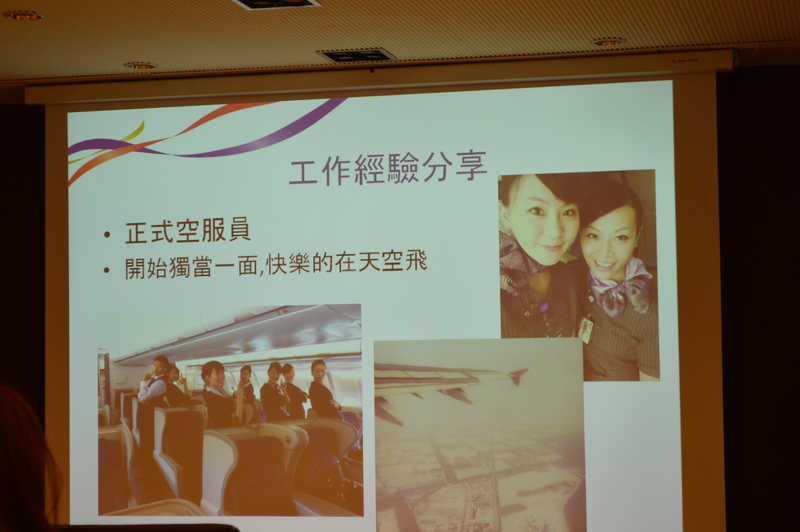 工作經驗分享

• 正式空服員
• 開始獨當一面,快樂的在天空飛